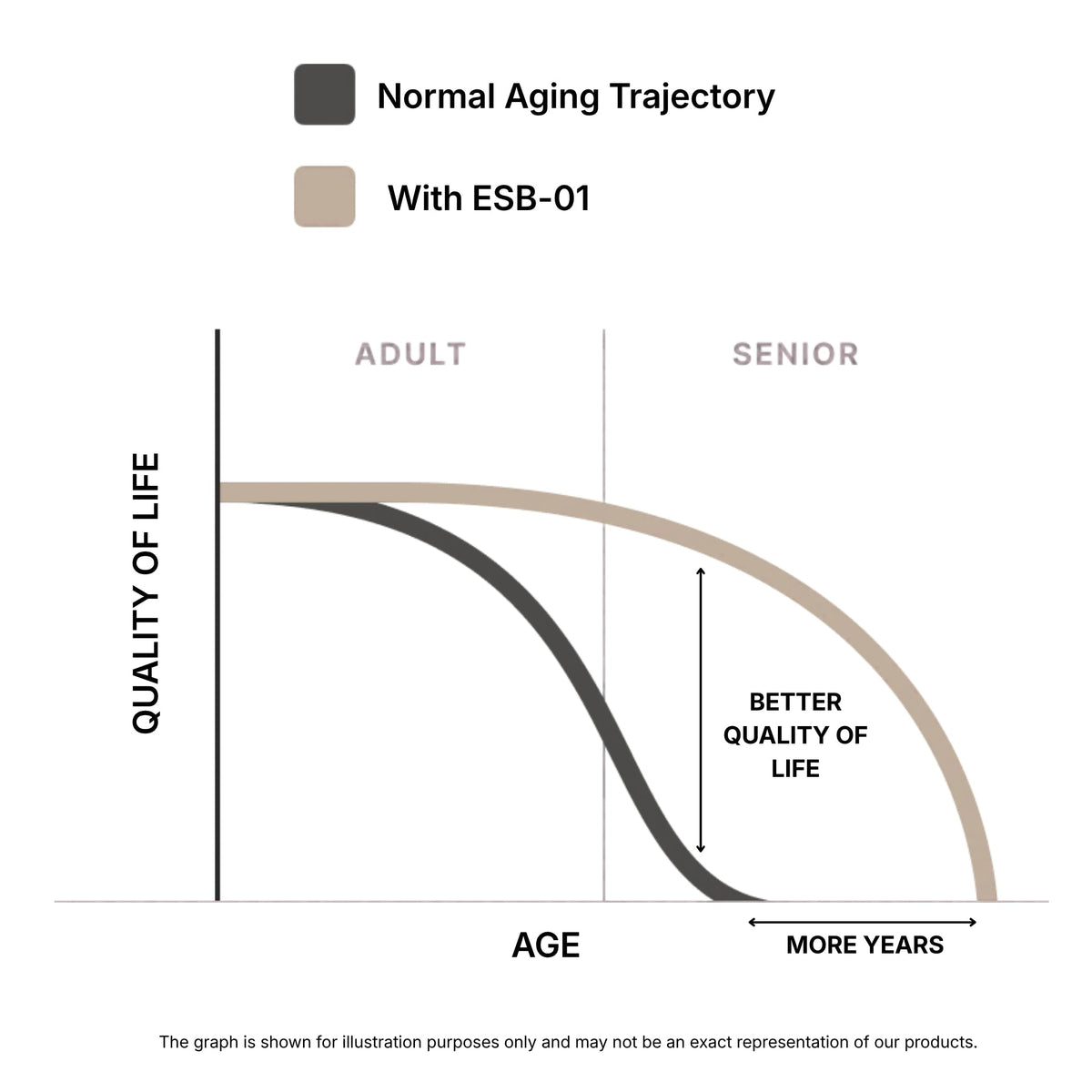 Normal Aging Trajectory

With ESB-01

ADULT

SENIOR

QUALITY OF LIFE

BETTER QUALITY OF LIFE

AGE

MORE YEARS

The graph is shown for illustration purposes only and may not be an exact representation of our products.